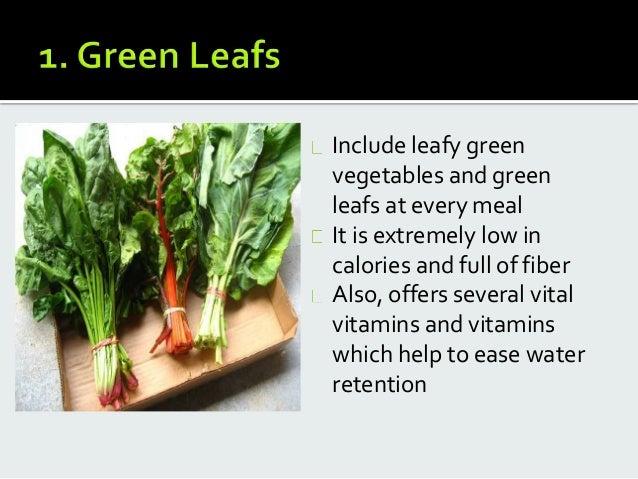 1. Green Leafs

Include leafy green vegetables and green leafs at every meal

It is extremely low in calories and full of fiber

Also, offers several vital vitamins and vitamins which help to ease water retention